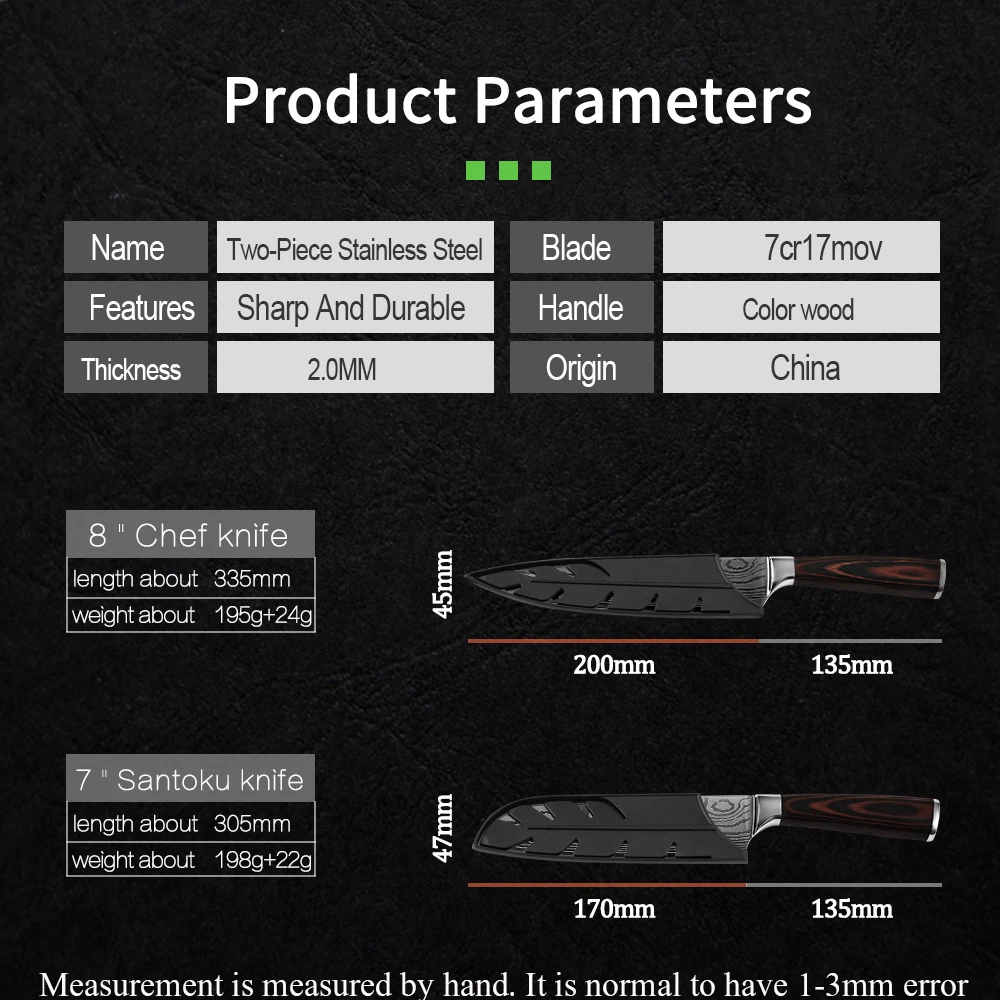 Product Parameters

| Name | Two-Piece Stainless Steel | Blade | 7cr17mov |
|---|---|---|---|
| Features | Sharp And Durable | Handle | Color wood |
| Thickness | 2.0MM | Origin | China |

8 " Chef knife

| length about | 335mm |
|---|---|
| weight about | 195g+24g |

45mm

200mm 135mm

7 " Santoku knife

| length about | 305mm |
|---|---|
| weight about | 198g+22g |

47mm

170mm 135mm

Measurement is measured by hand. It is normal to have 1-3mm error